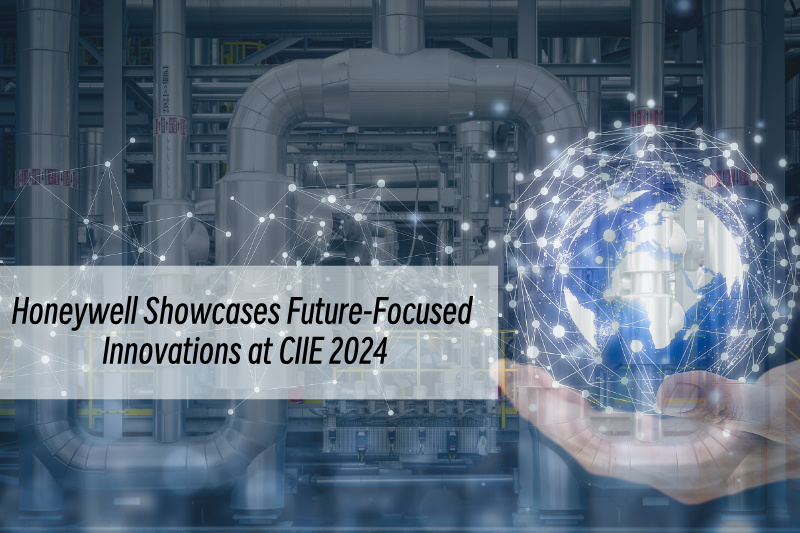 Honeywell Showcases Future-Focused Innovations at CIIE 2024